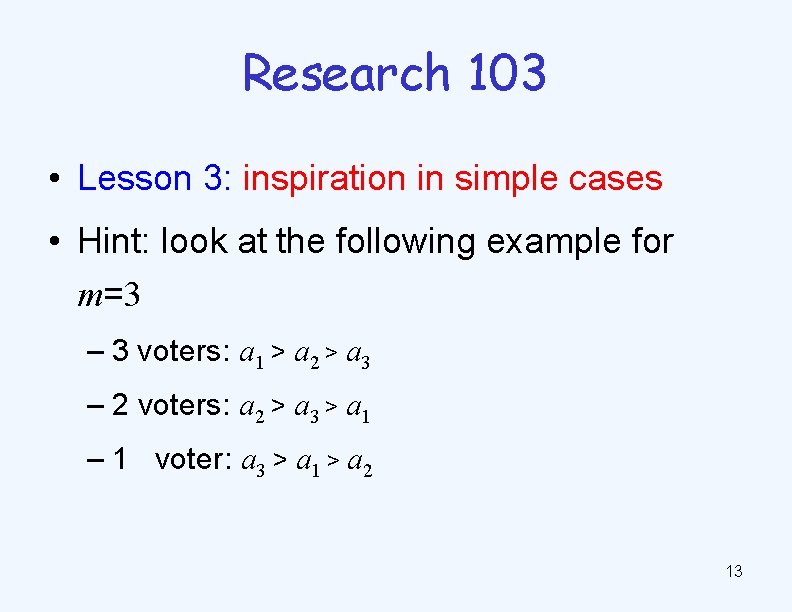 Research 103

• Lesson 3: inspiration in simple cases

• Hint: look at the following example for $m=3$

– 3 voters: $a_1 > a_2 > a_3$

– 2 voters: $a_2 > a_3 > a_1$

– 1 voter: $a_3 > a_1 > a_2$

13